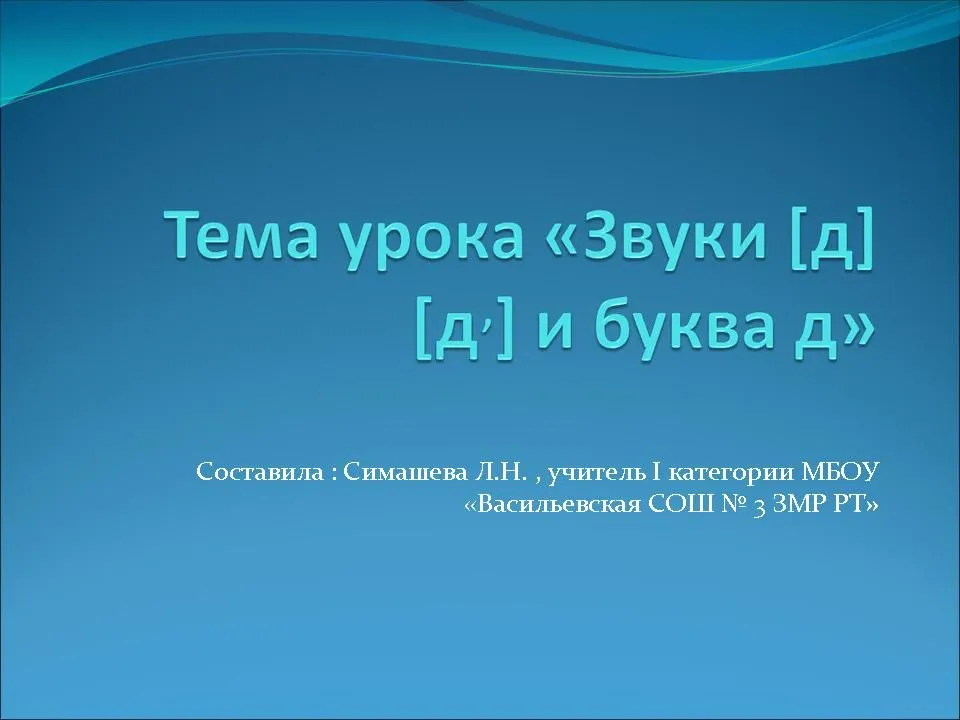 Тема урока «Звуки [д] [д,] и буква д»

Составила : Симашева Л.Н. , учитель I категории МБОУ «Васильевская СОШ № 3 ЗМР РТ»